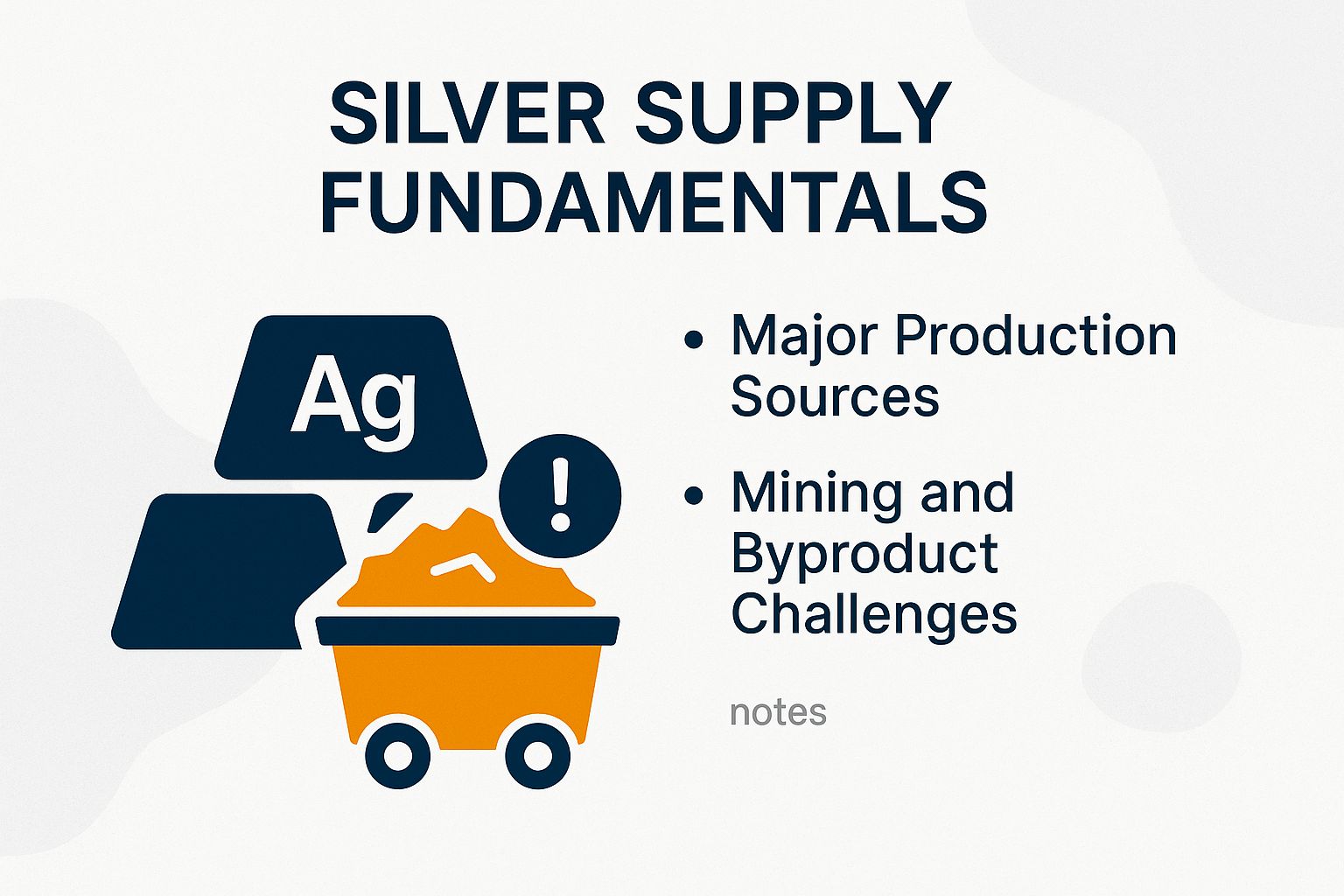 SILVER SUPPLY FUNDAMENTALS

Ag

!

• Major Production Sources

• Mining and Byproduct Challenges

notes